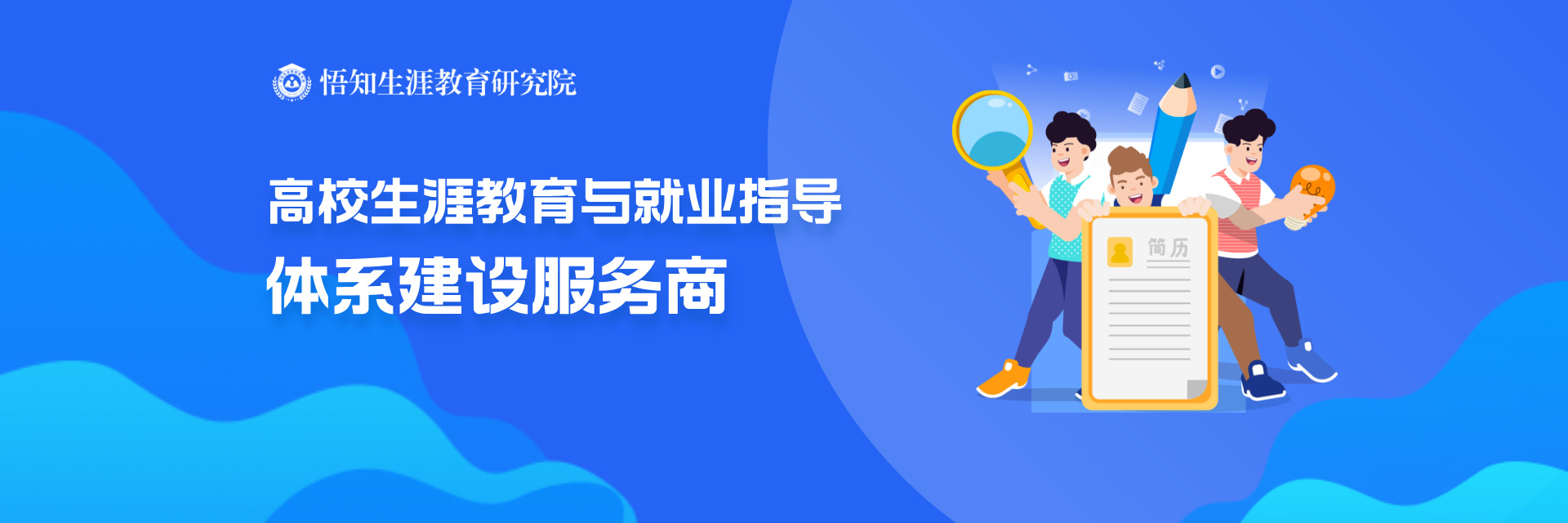 悟知生涯教育研究院

高校生涯教育与就业指导
体系建设服务商

简历